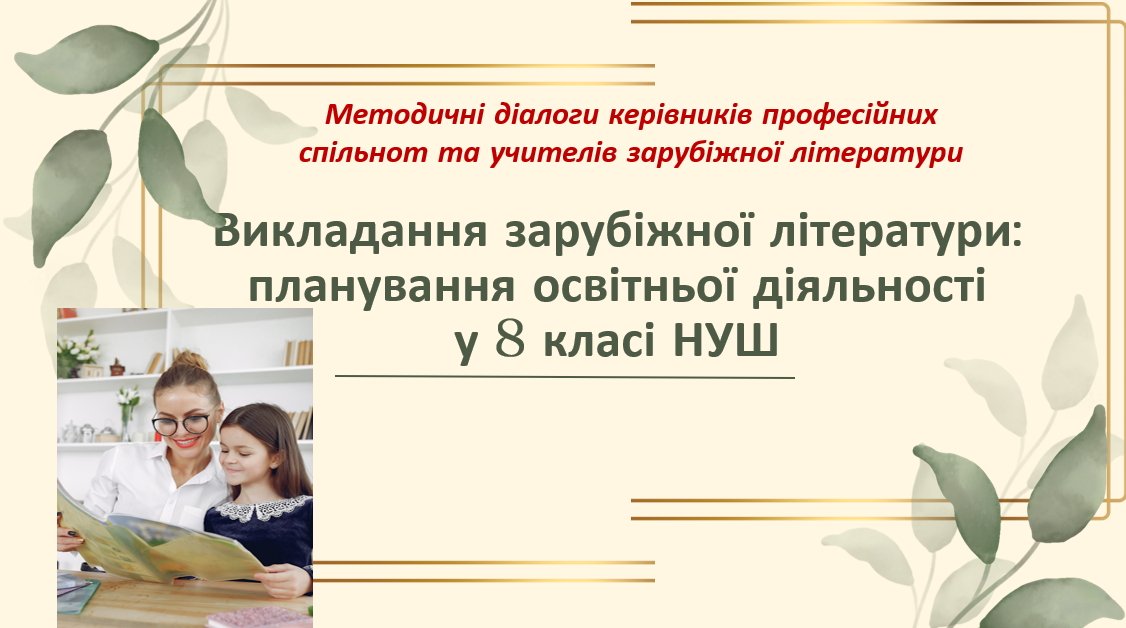 Методичні діалоги керівників професійних спільнот та учителів зарубіжної літератури

Викладання зарубіжної літератури: планування освітньої діяльності у 8 класі НУШ